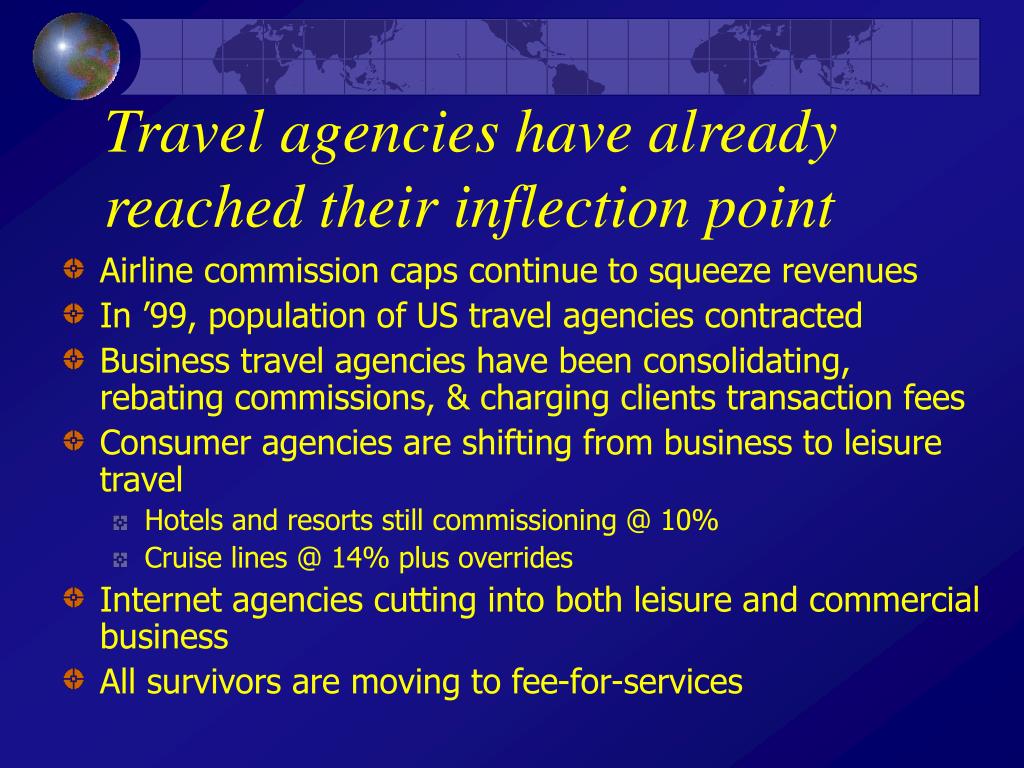 Travel agencies have already reached their inflection point

Airline commission caps continue to squeeze revenues

In ’99, population of US travel agencies contracted

Business travel agencies have been consolidating, rebating commissions, & charging clients transaction fees

Consumer agencies are shifting from business to leisure travel

Hotels and resorts still commissioning @ 10%

Cruise lines @ 14% plus overrides

Internet agencies cutting into both leisure and commercial business

All survivors are moving to fee-for-services